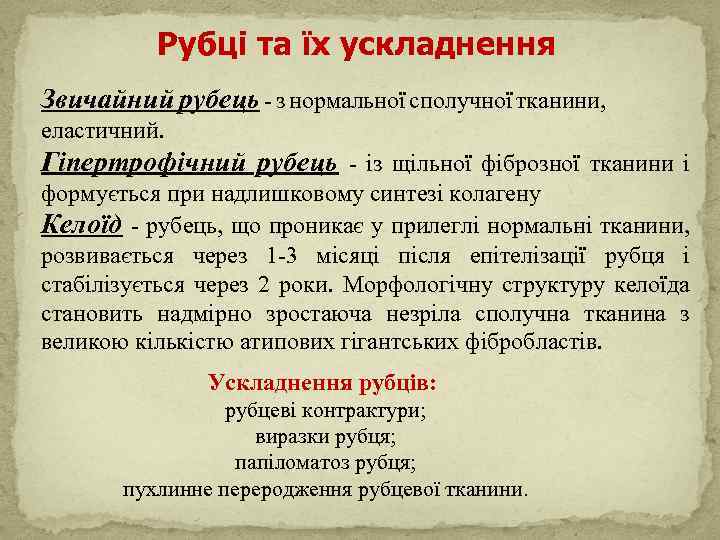 Рубці та їх ускладнення

Звичайний рубець - з нормальної сполучної тканини, еластичний.

Гіпертрофічний рубець - із щільної фіброзної тканини і формується при надлишковому синтезі колагену

Келоїд - рубець, що проникає у прилеглі нормальні тканини, розвивається через 1-3 місяці після епітелізації рубця і стабілізується через 2 роки. Морфологічну структуру келоїда становить надмірно зростаюча незріла сполучна тканина з великою кількістю атипових гігантських фібробластів.

Ускладнення рубців:
рубцеві контрактури;
виразки рубця;
папіломатоз рубця;
пухлинне переродження рубцевої тканини.